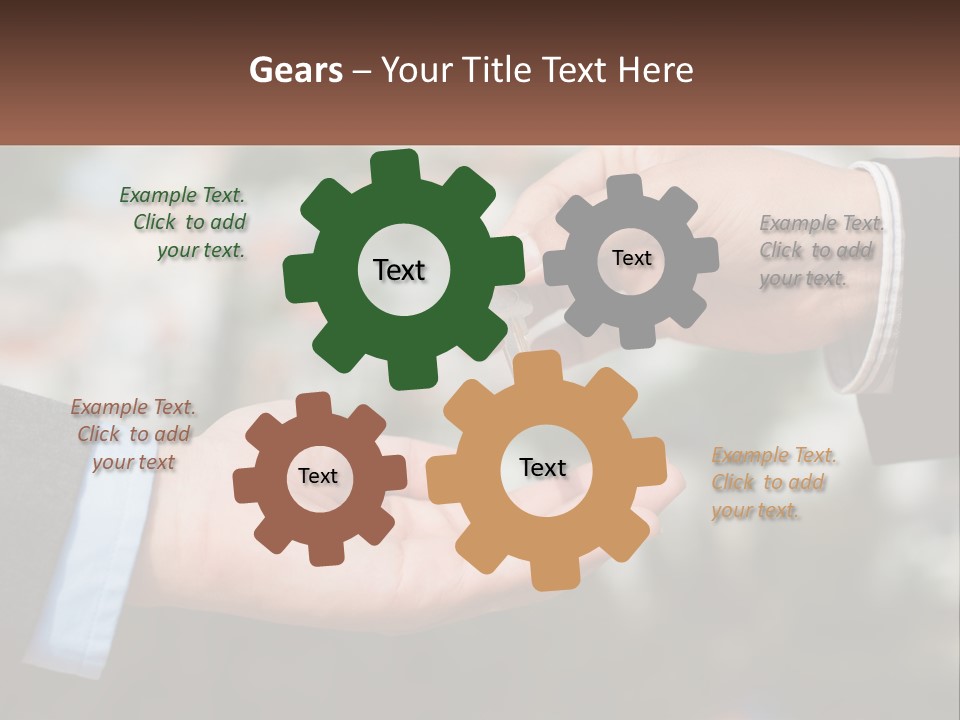 Gears – Your Title Text Here

Example Text. Click to add your text.

Text

Text

Example Text. Click to add your text.

Example Text. Click to add your text

Text

Text

Example Text. Click to add your text.